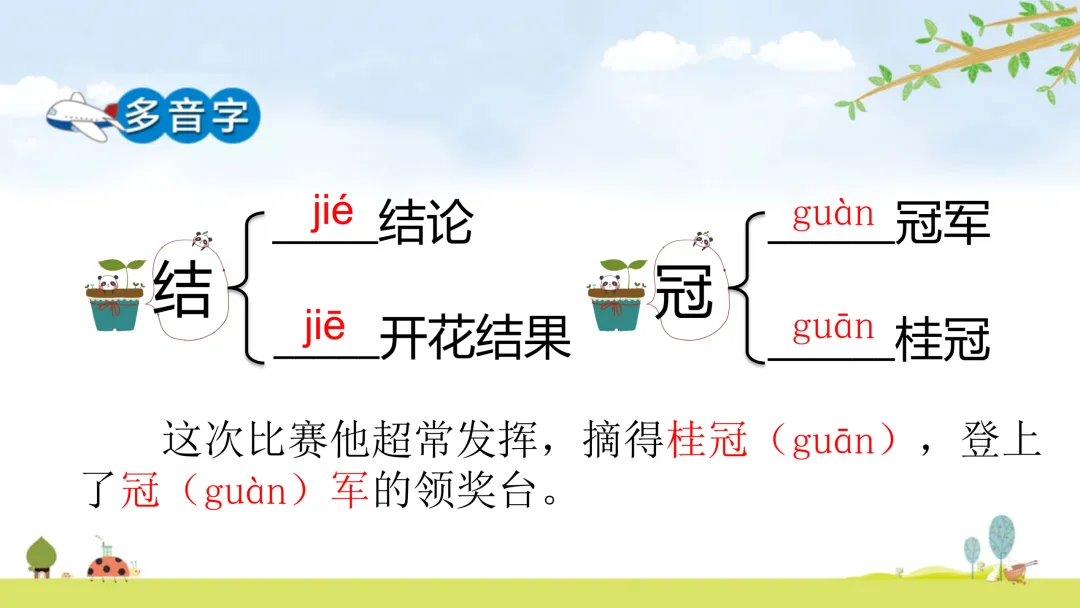 多音字

结

jié 结论

jiē 开花结果

冠

guàn 冠军

guān 桂冠

这次比赛他超常发挥，摘得桂冠（guān），登上了冠（guàn）军的领奖台。